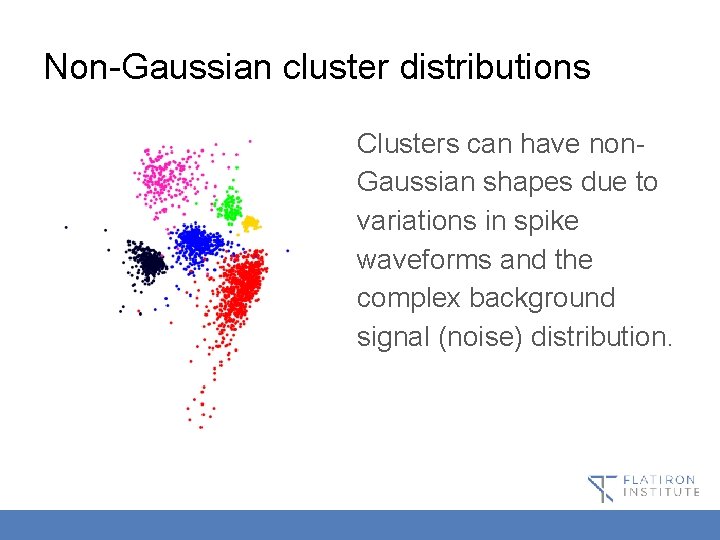 Non-Gaussian cluster distributions

Clusters can have non-Gaussian shapes due to variations in spike waveforms and the complex background signal (noise) distribution.

FLATIRON INSTITUTE